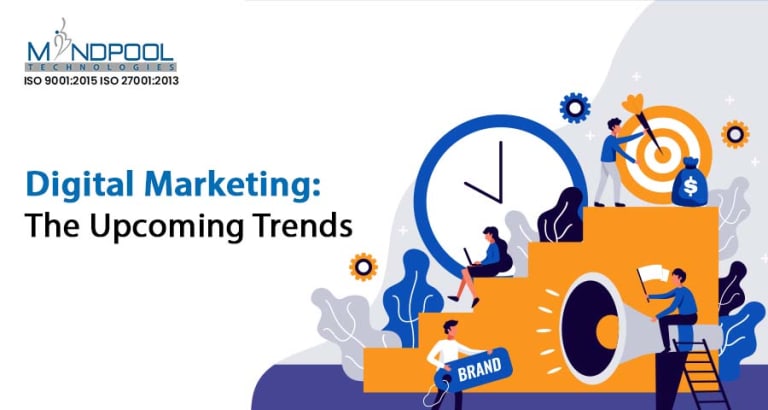 MINDPOOL
TECHNOLOGIES
ISO 9001:2015 ISO 27001:2013

Digital Marketing:
The Upcoming Trends

$

BRAND